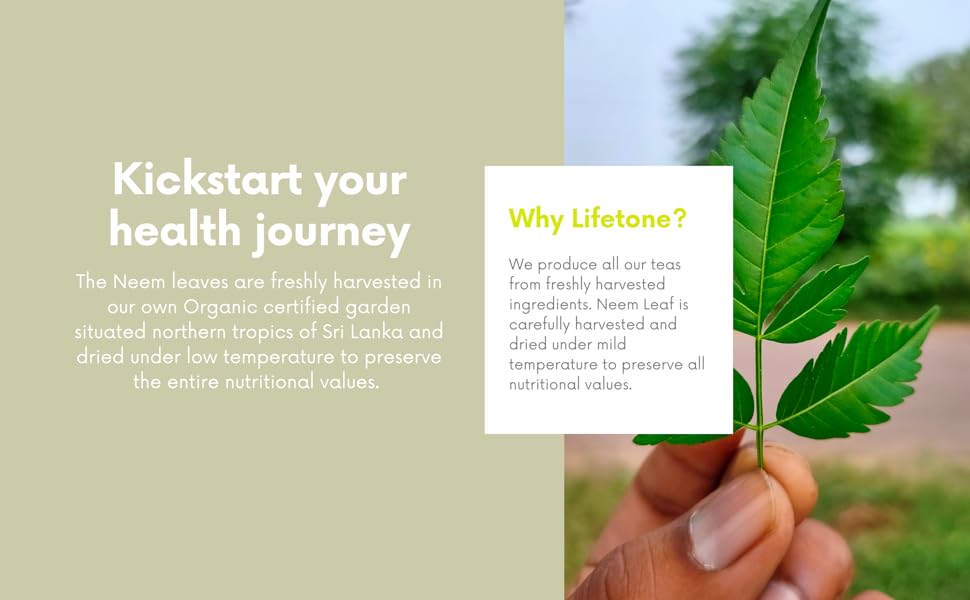 Kickstart your health journey

The Neem leaves are freshly harvested in our own Organic certified garden situated northern tropics of Sri Lanka and dried under low temperature to preserve the entire nutritional values.

Why Lifetone?

We produce all our teas from freshly harvested ingredients. Neem Leaf is carefully harvested and dried under mild temperature to preserve all nutritional values.